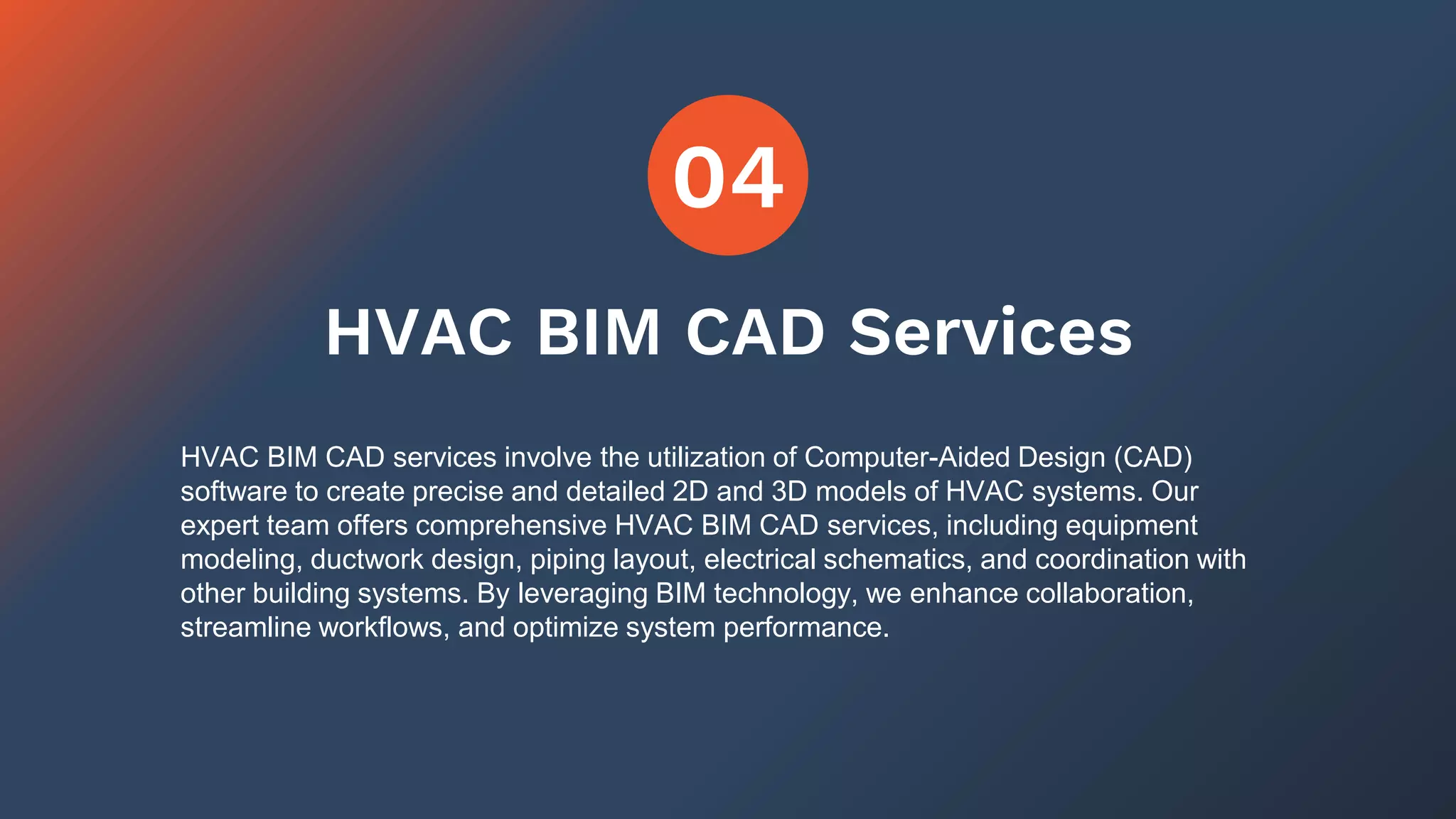 04

HVAC BIM CAD Services

HVAC BIM CAD services involve the utilization of Computer-Aided Design (CAD) software to create precise and detailed 2D and 3D models of HVAC systems. Our expert team offers comprehensive HVAC BIM CAD services, including equipment modeling, ductwork design, piping layout, electrical schematics, and coordination with other building systems. By leveraging BIM technology, we enhance collaboration, streamline workflows, and optimize system performance.